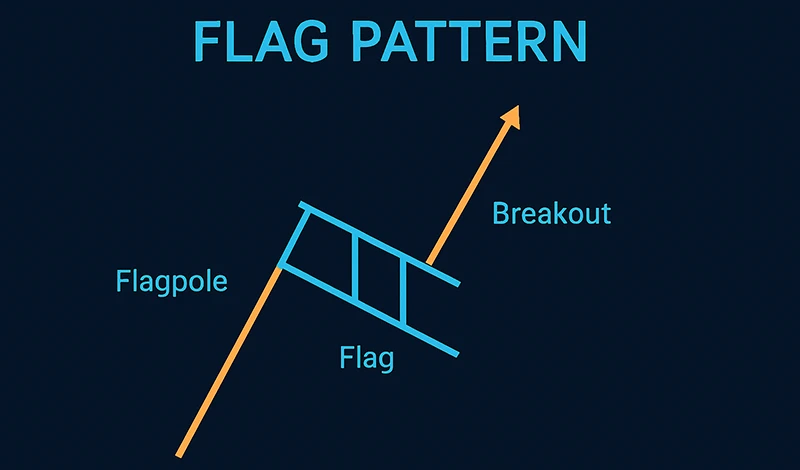 FLAG PATTERN

Breakout

Flagpole

Flag